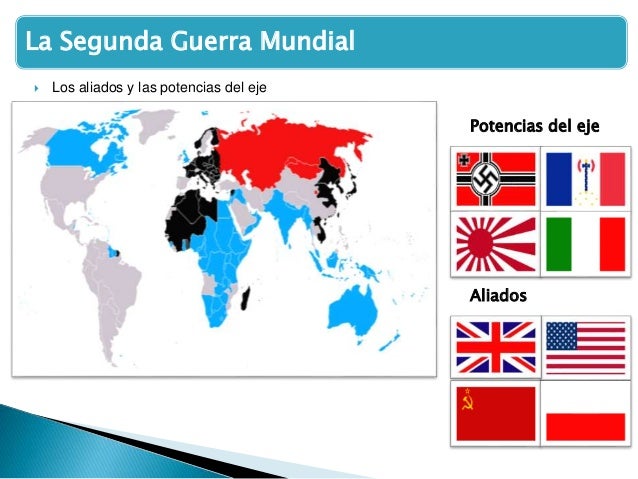 La Segunda Guerra Mundial

Los aliados y las potencias del eje

Potencias del eje

Aliados